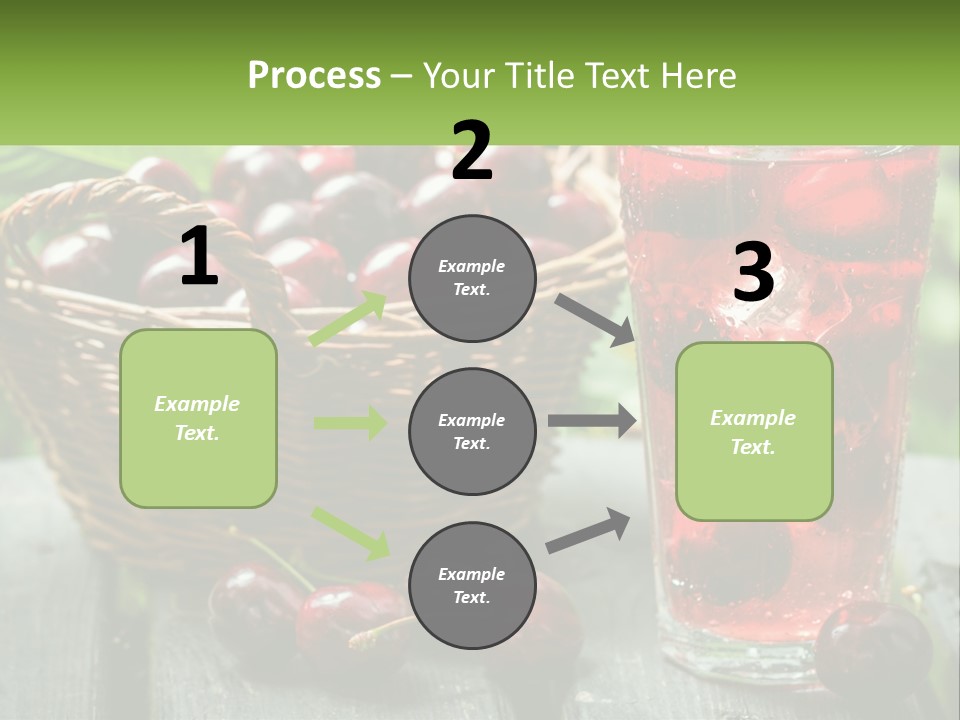 Process – Your Title Text Here

1

Example Text.

2

Example Text.

Example Text.

Example Text.

3

Example Text.